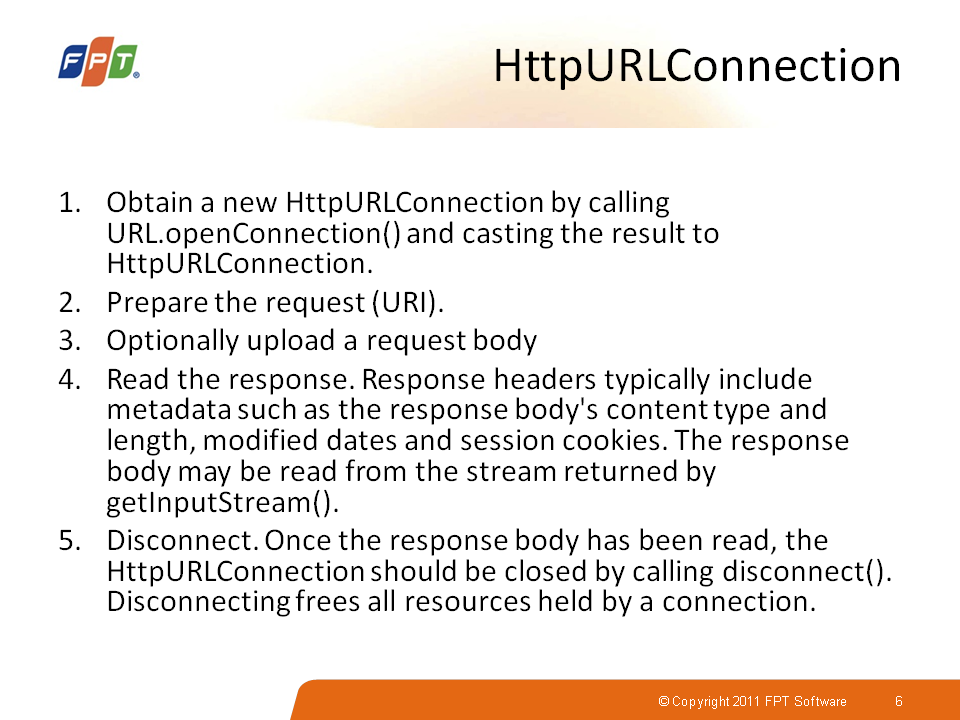 FPT

HttpURLConnection

1. Obtain a new HttpURLConnection by calling URL.openConnection() and casting the result to HttpURLConnection.
2. Prepare the request (URI).
3. Optionally upload a request body
4. Read the response. Response headers typically include metadata such as the response body's content type and length, modified dates and session cookies. The response body may be read from the stream returned by getInputStream().
5. Disconnect. Once the response body has been read, the HttpURLConnection should be closed by calling disconnect(). Disconnecting frees all resources held by a connection.

© Copyright 2011 FPT Software 6